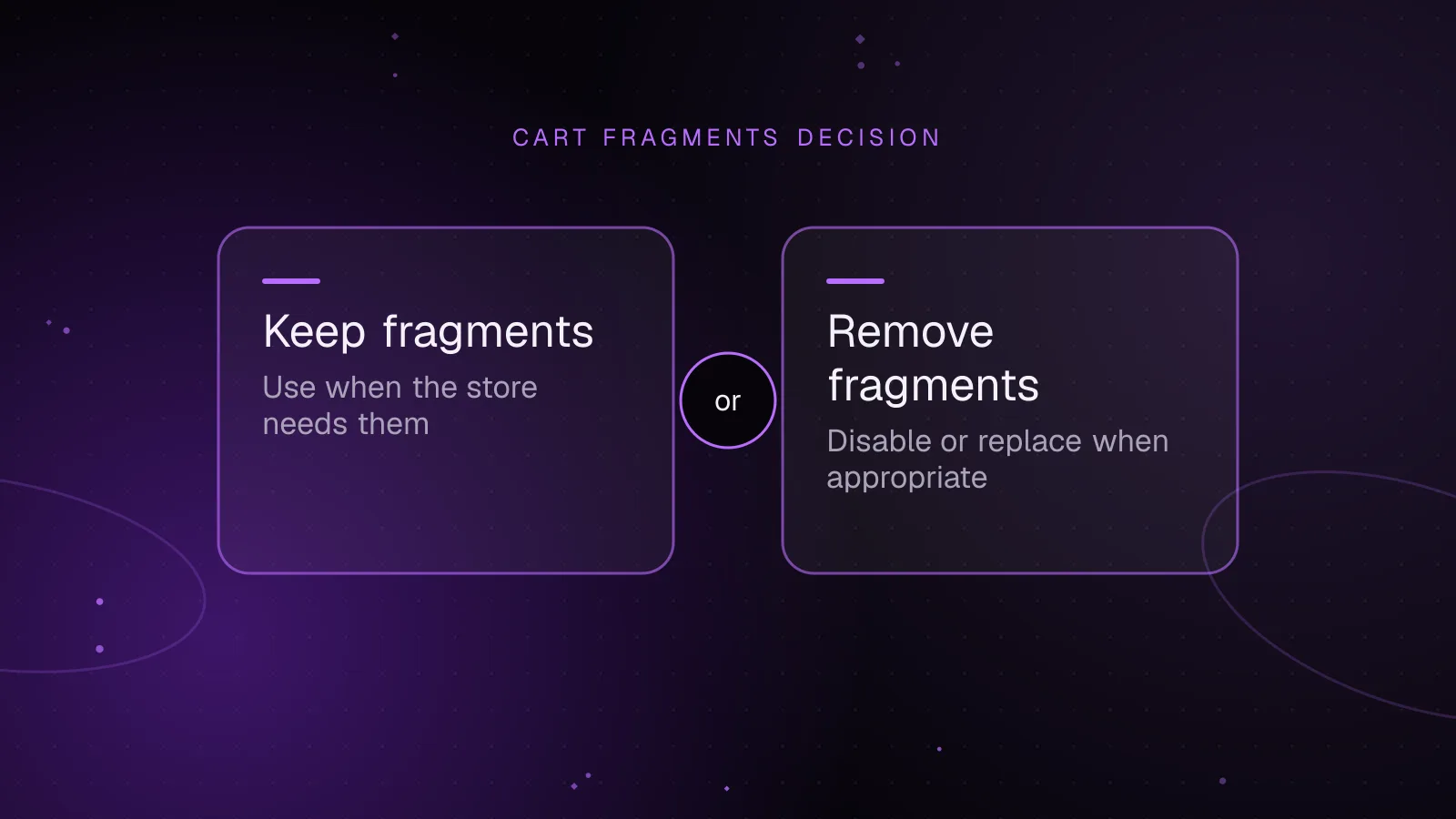 CART FRAGMENTS DECISION

Keep fragments

Use when the store needs them

or

Remove fragments

Disable or replace when appropriate